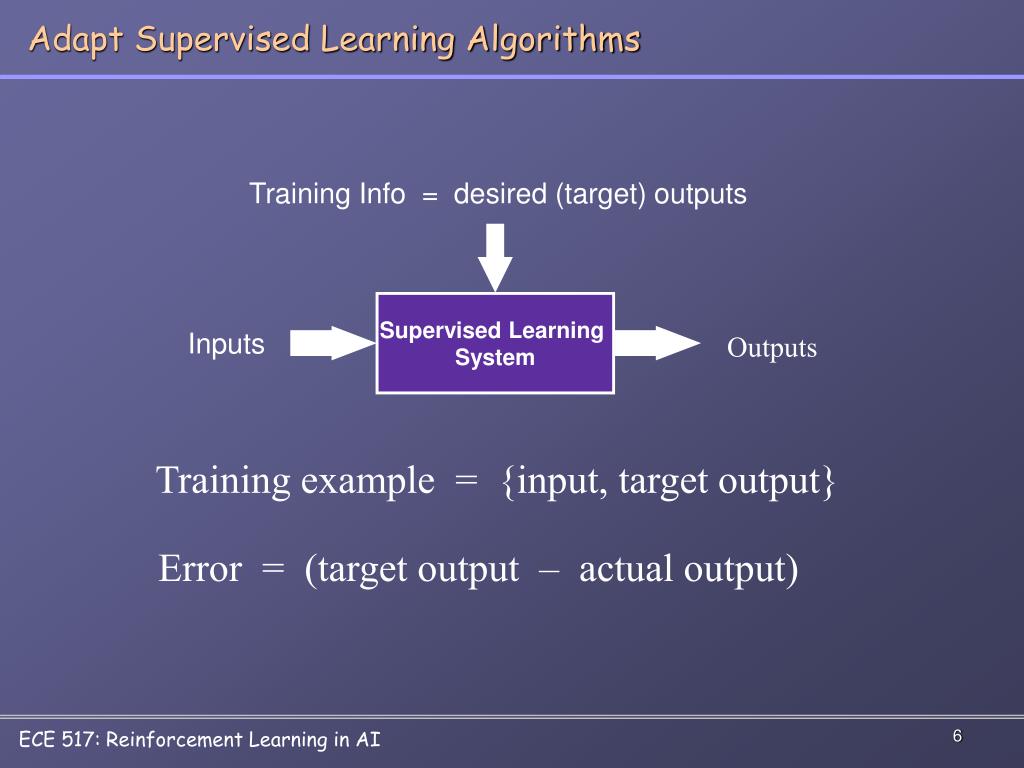 Adapt Supervised Learning Algorithms

Training Info = desired (target) outputs

Inputs

Supervised Learning System

Outputs

Training example = {input, target output}

Error = (target output – actual output)

ECE 517: Reinforcement Learning in AI

6